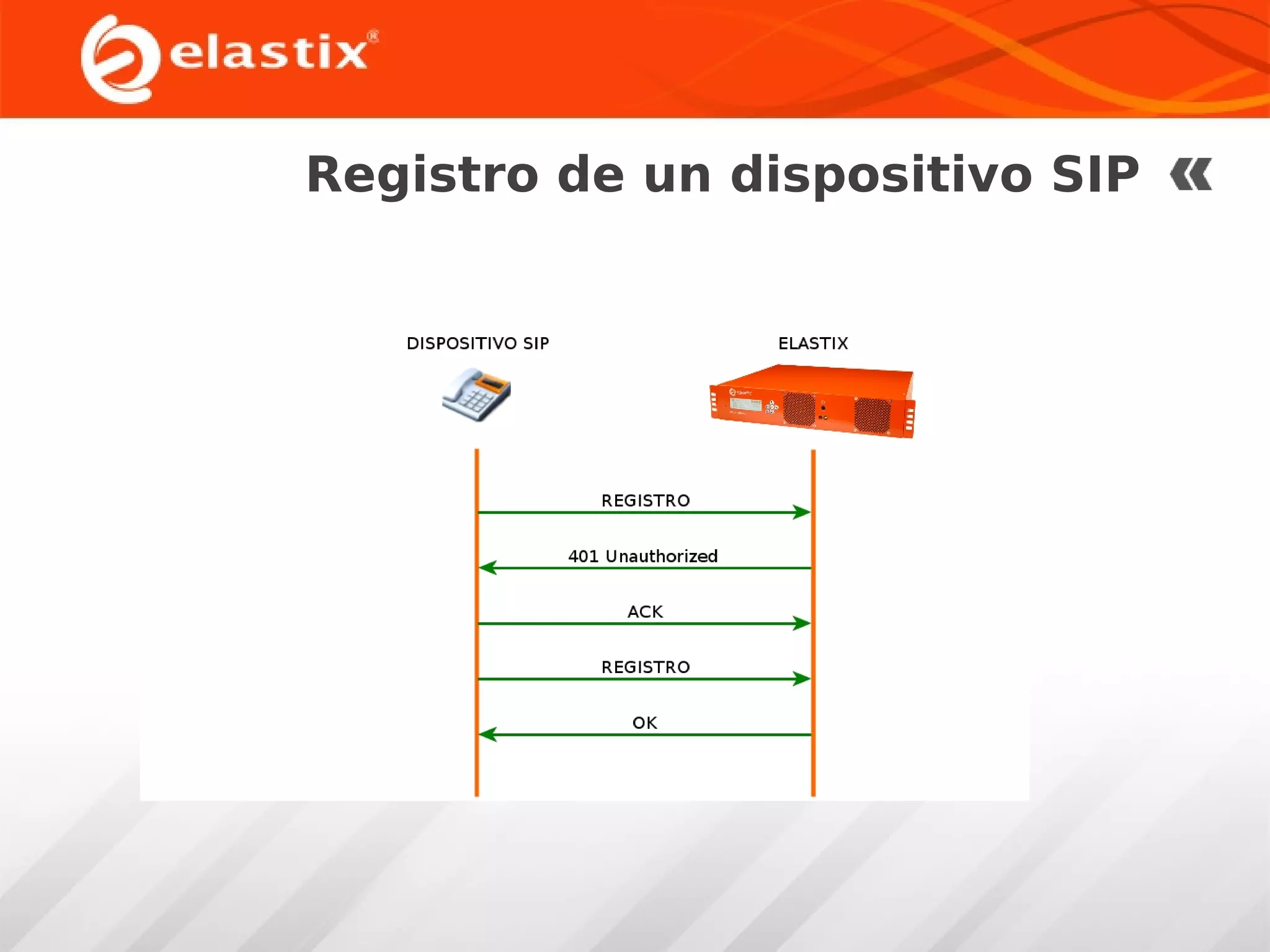 elastix®

Registro de un dispositivo SIP «

DISPOSITIVO SIP

ELASTIX

REGISTRO

401 Unauthorized

ACK

REGISTRO

OK